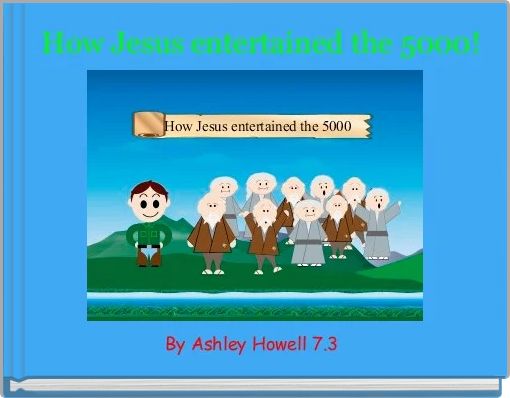 How Jesus entertained the 5000!

How Jesus entertained the 5000

By Ashley Howell 7.3